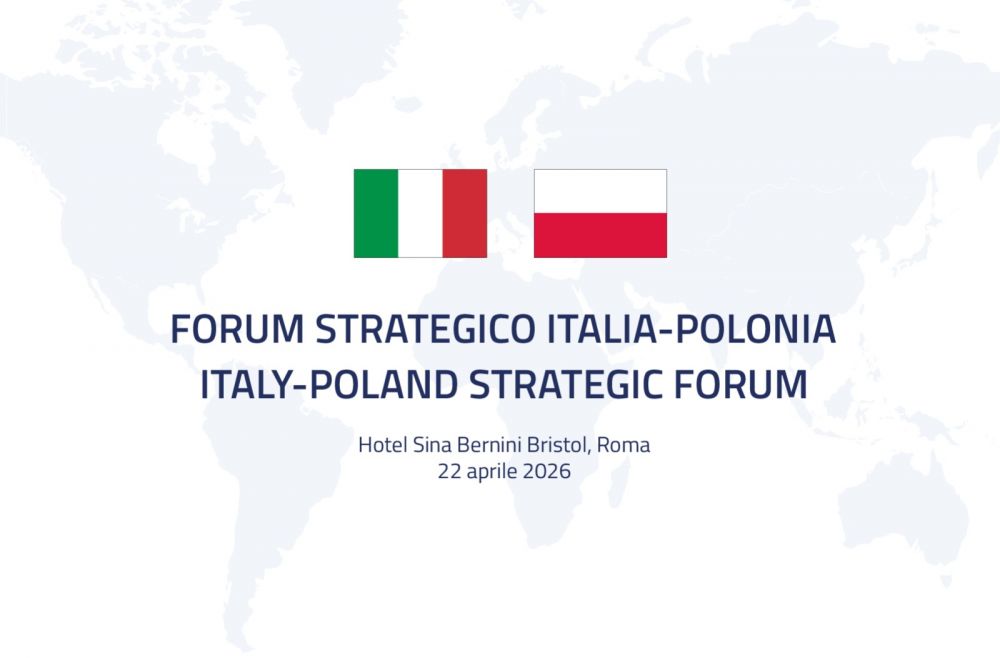 FORUM STRATEGICO ITALIA-POLONIA
ITALY-POLAND STRATEGIC FORUM

Hotel Sina Bernini Bristol, Roma
22 aprile 2026